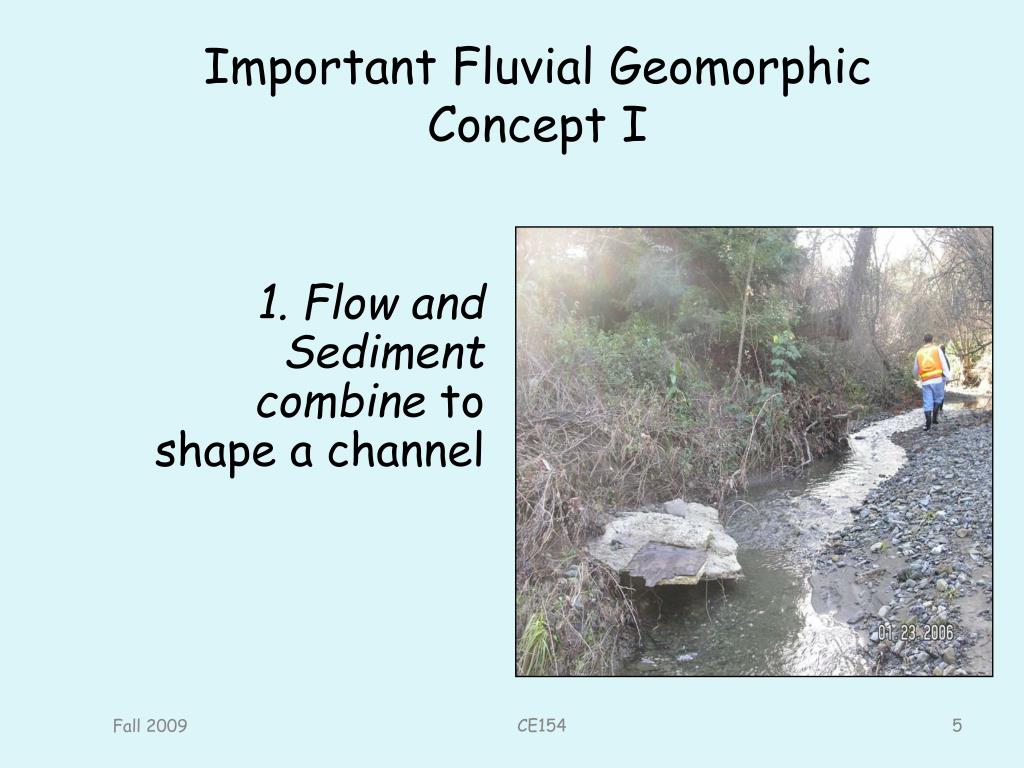 Important Fluvial Geomorphic Concept I

1. Flow and Sediment combine to shape a channel

01 23 2006

Fall 2009

CE154

5